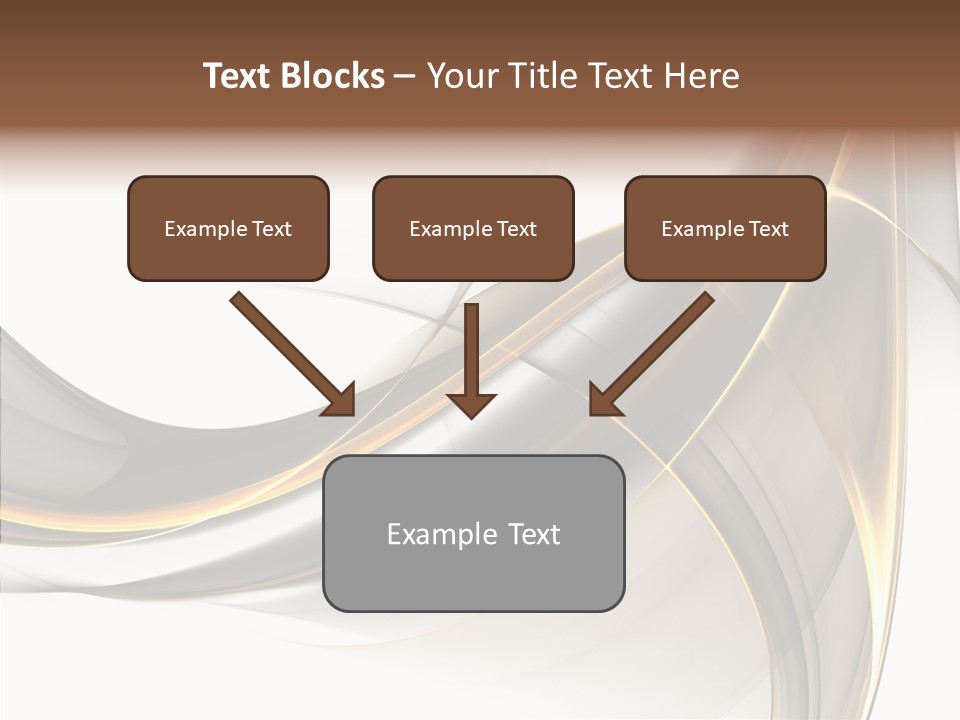 Text Blocks – Your Title Text Here

Example Text

Example Text

Example Text

Example Text